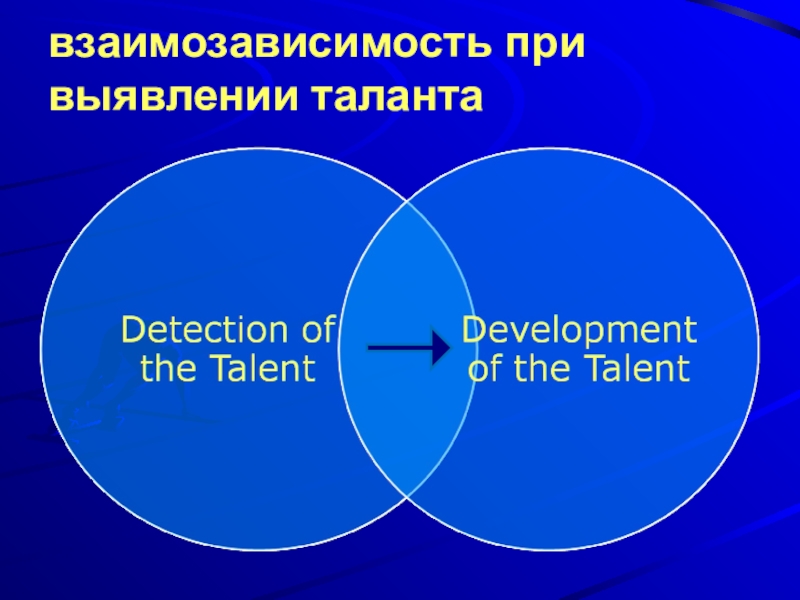 взаимозависимость при выявлении таланта

Detection of the Talent

Development of the Talent